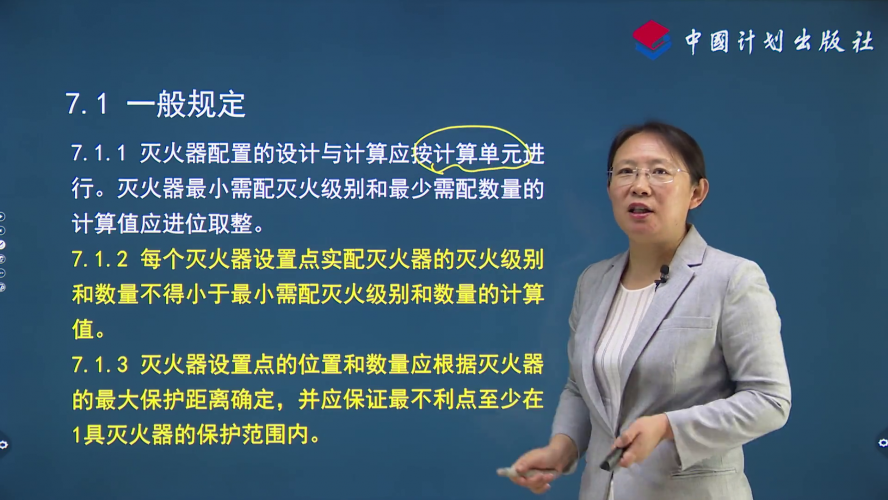 中国计划出版社

7.1 一般规定

7.1.1 灭火器配置的设计与计算应按计算单元进行。灭火器最小需配灭火级别和最少需配数量的计算值应进位取整。

7.1.2 每个灭火器设置点实配灭火器的灭火级别和数量不得小于最小需配灭火级别和数量的计算值。

7.1.3 灭火器设置点的位置和数量应根据灭火器的最大保护距离确定，并应保证最不利点至少在1具灭火器的保护范围内。